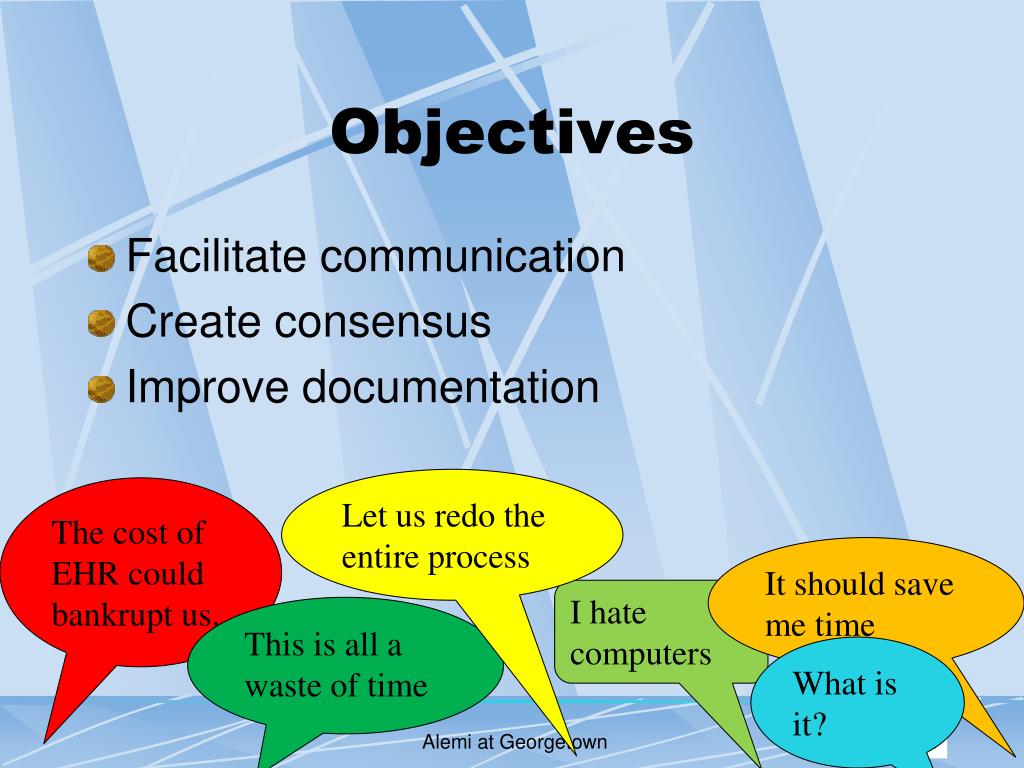 Objectives

Facilitate communication
Create consensus
Improve documentation

The cost of EHR could bankrupt us.

Let us redo the entire process

This is all a waste of time

I hate computers

It should save me time

What is it?

Alemi at Georgetown